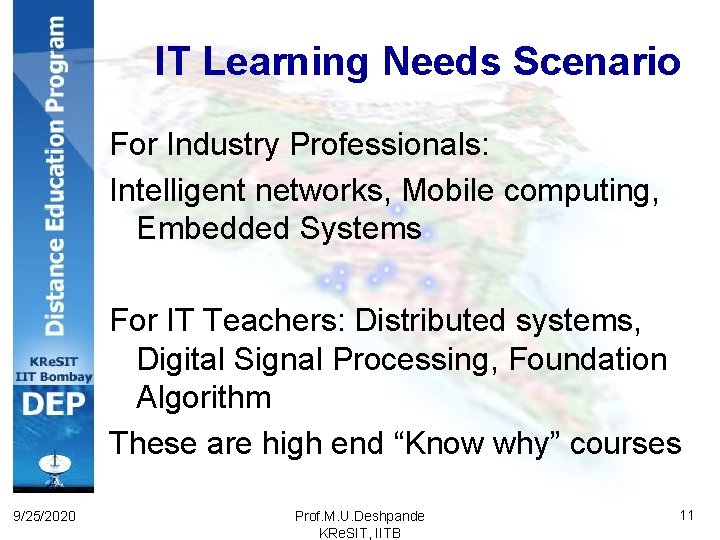 Distance Education Program

KReSIT
IIT Bombay
DEP

IT Learning Needs Scenario

For Industry Professionals:

Intelligent networks, Mobile computing, Embedded Systems

For IT Teachers: Distributed systems, Digital Signal Processing, Foundation Algorithm

These are high end “Know why” courses

9/25/2020

Prof.M.U.Deshpande
KReSIT, IITB

11